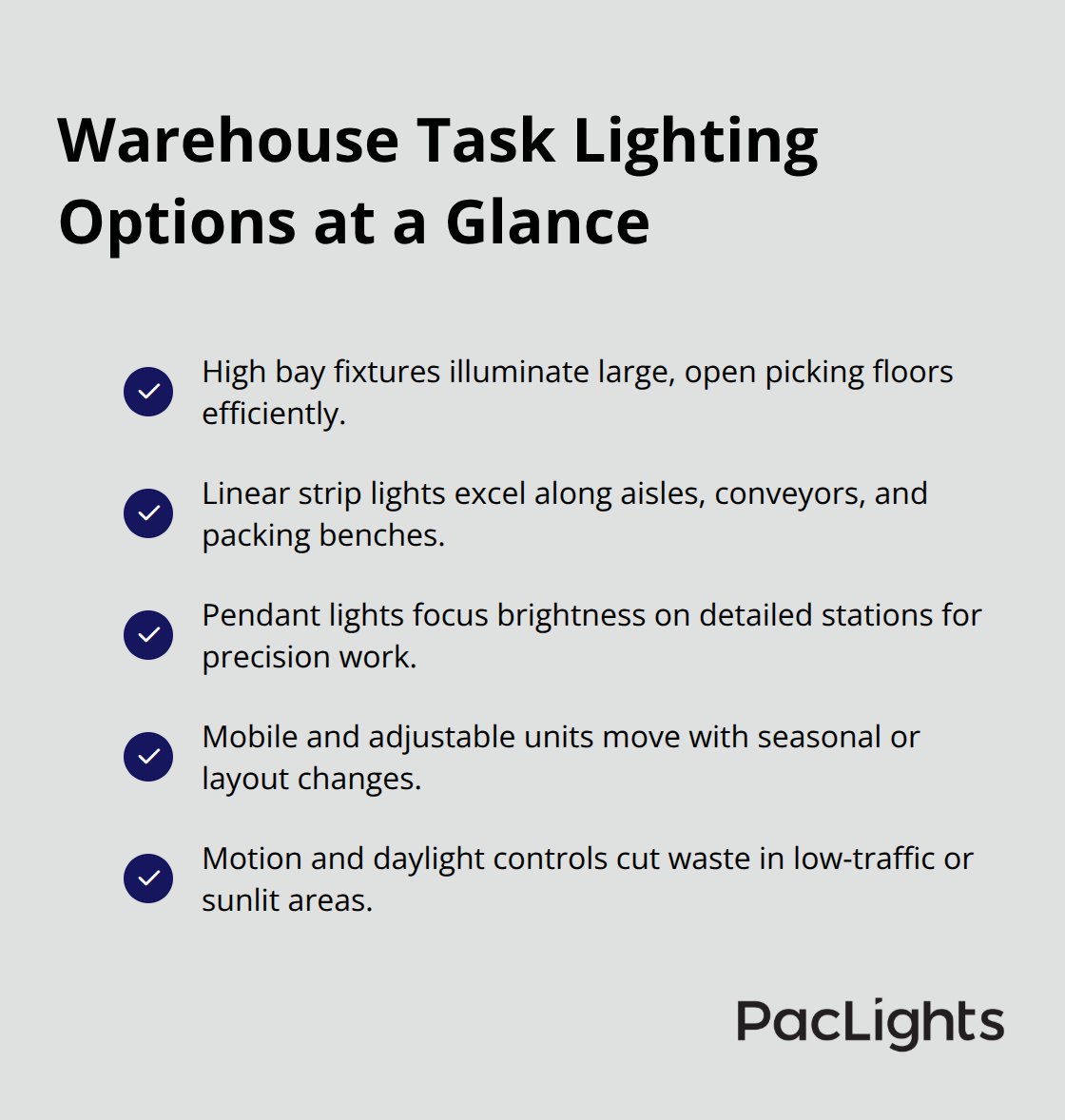 Warehouse Task Lighting Options at a Glance

High bay fixtures illuminate large, open picking floors efficiently.

Linear strip lights excel along aisles, conveyors, and packing benches.

Pendant lights focus brightness on detailed stations for precision work.

Mobile and adjustable units move with seasonal or layout changes.

Motion and daylight controls cut waste in low-traffic or sunlit areas.

PacLights